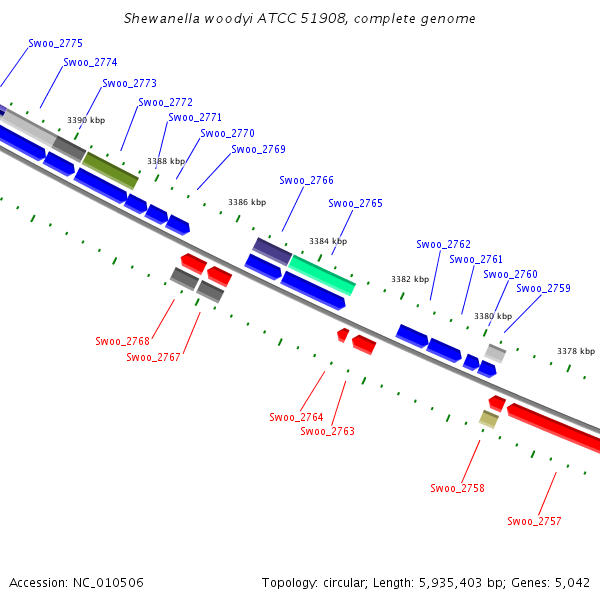 Shewanella woodyi ATCC 51908, complete genome

Swoo_2775
Swoo_2774
Swoo_2773
Swoo_2772
Swoo_2771
Swoo_2770
Swoo_2769
3390 kbp
3388 kbp
3386 kbp
Swoo_2766
Swoo_2765
3384 kbp
Swoo_2762
Swoo_2761
Swoo_2760
Swoo_2759
3382 kbp
3380 kbp
3378 kbp
Swoo_2768
Swoo_2767
Swoo_2764
Swoo_2763
Swoo_2758
Swoo_2757

Accession: NC_010506
Topology: circular; Length: 5,935,403 bp; Genes: 5,042